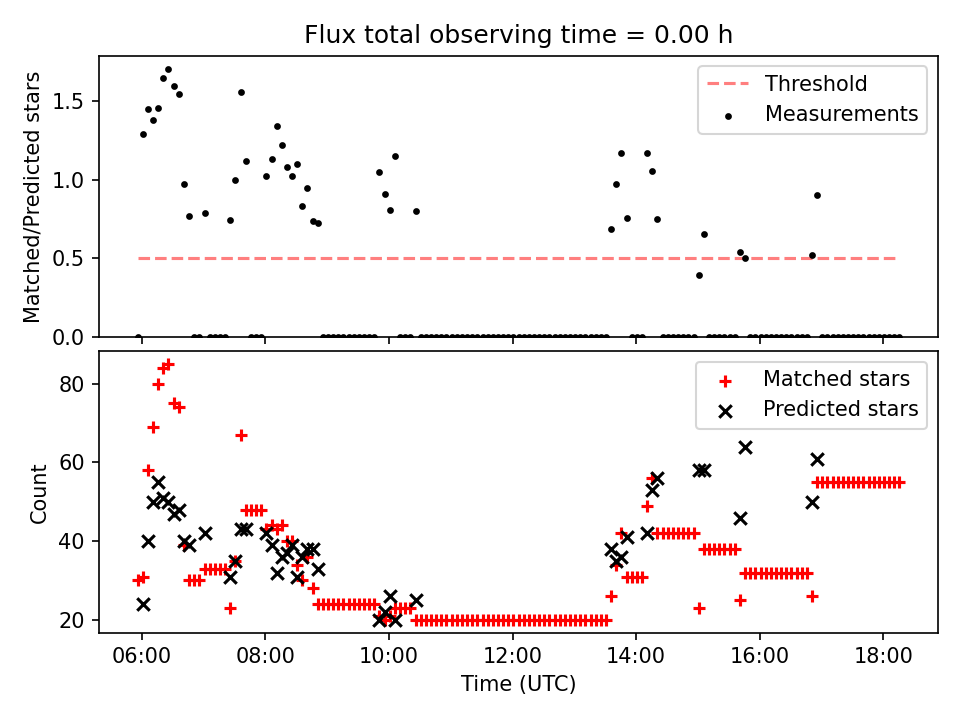 Flux total observing time = 0.00 h

Matched/Predicted stars

1.5
1.0
0.5
0.0

Threshold
Measurements

Count

80
60
40
20

Matched stars
Predicted stars

06:00
08:00
10:00
12:00
14:00
16:00
18:00

Time (UTC)